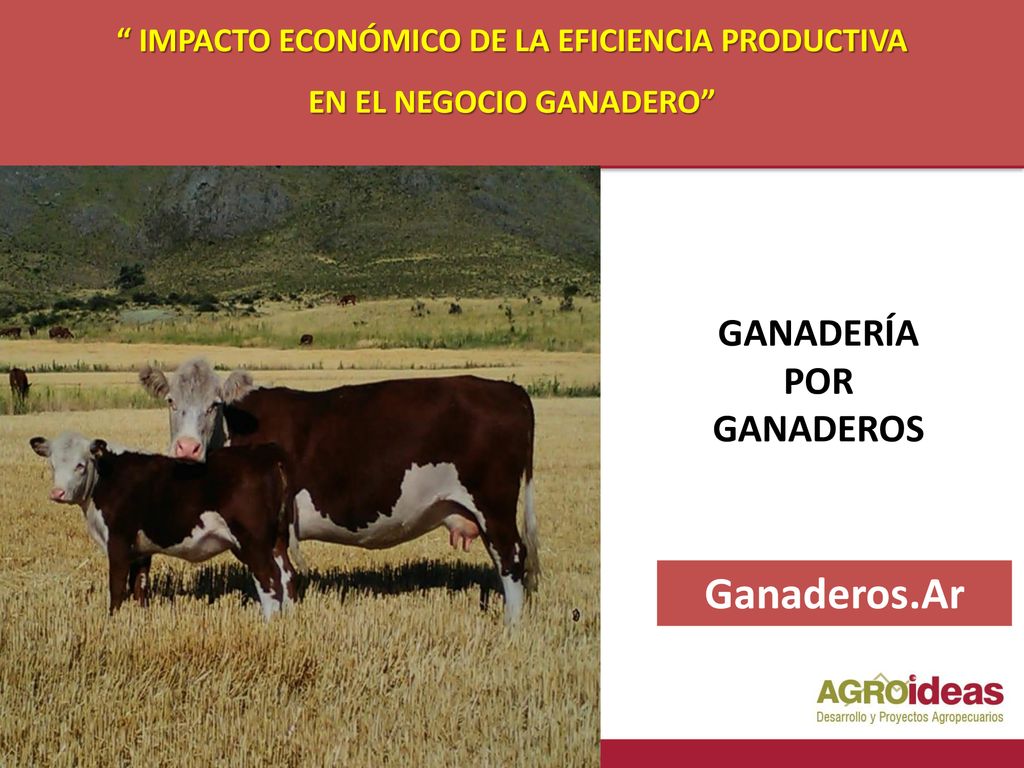 “ IMPACTO ECONÓMICO DE LA EFICIENCIA PRODUCTIVA EN EL NEGOCIO GANADERO”

GANADERÍA
POR
GANADEROS

Ganaderos.Ar

AGROideas
Desarrollo y Proyectos Agropecuarios